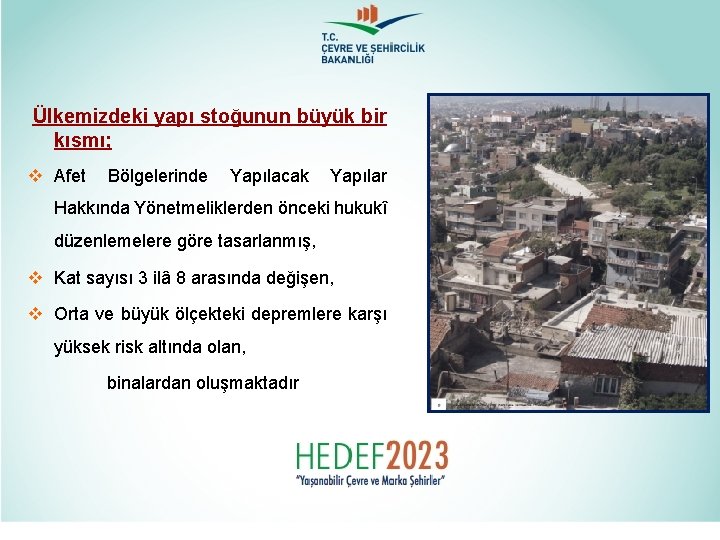 T.C.
ÇEVRE VE ŞEHİRCİLİK
BAKANLIĞI

Ülkemizdeki yapı stoğunun büyük bir kısmı;

❖ Afet Bölgelerinde Yapılacak Yapılar Hakkında Yönetmeliklerden önceki hukukî düzenlemelere göre tasarlanmış,

❖ Kat sayısı 3 ilâ 8 arasında değişen,

❖ Orta ve büyük ölçekteki depremlere karşı yüksek risk altında olan,

binalardan oluşmaktadır

HEDEF2023
"Yaşanabilir Çevre ve Marka Şehirler"